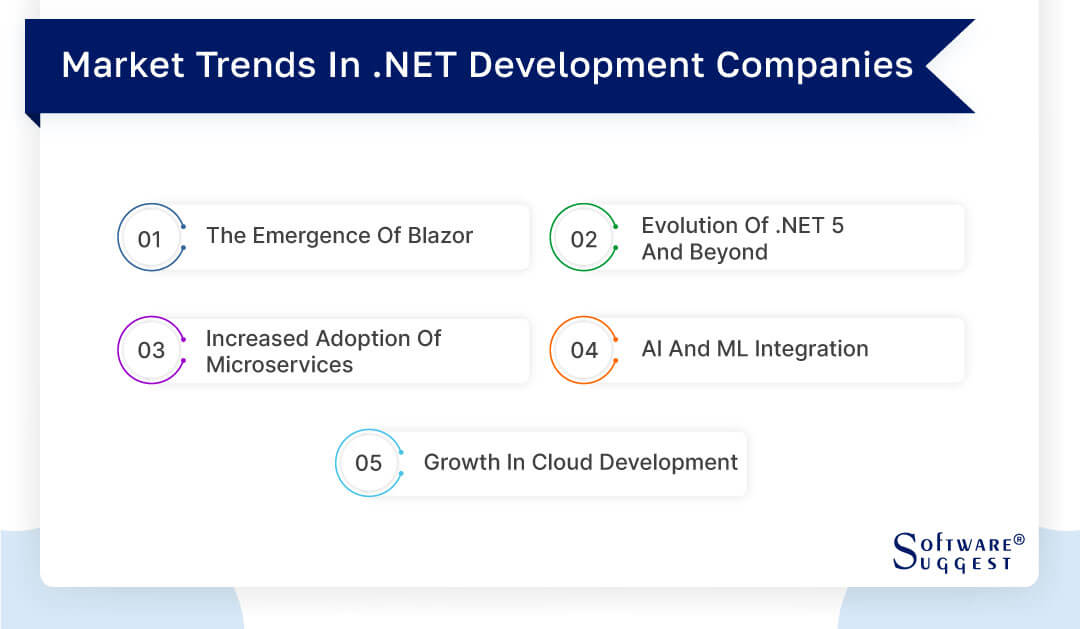 Market Trends In .NET Development Companies

01 The Emergence Of Blazor

02 Evolution Of .NET 5 And Beyond

03 Increased Adoption Of Microservices

04 AI And ML Integration

05 Growth In Cloud Development

SOFTWARE® SUGGEST